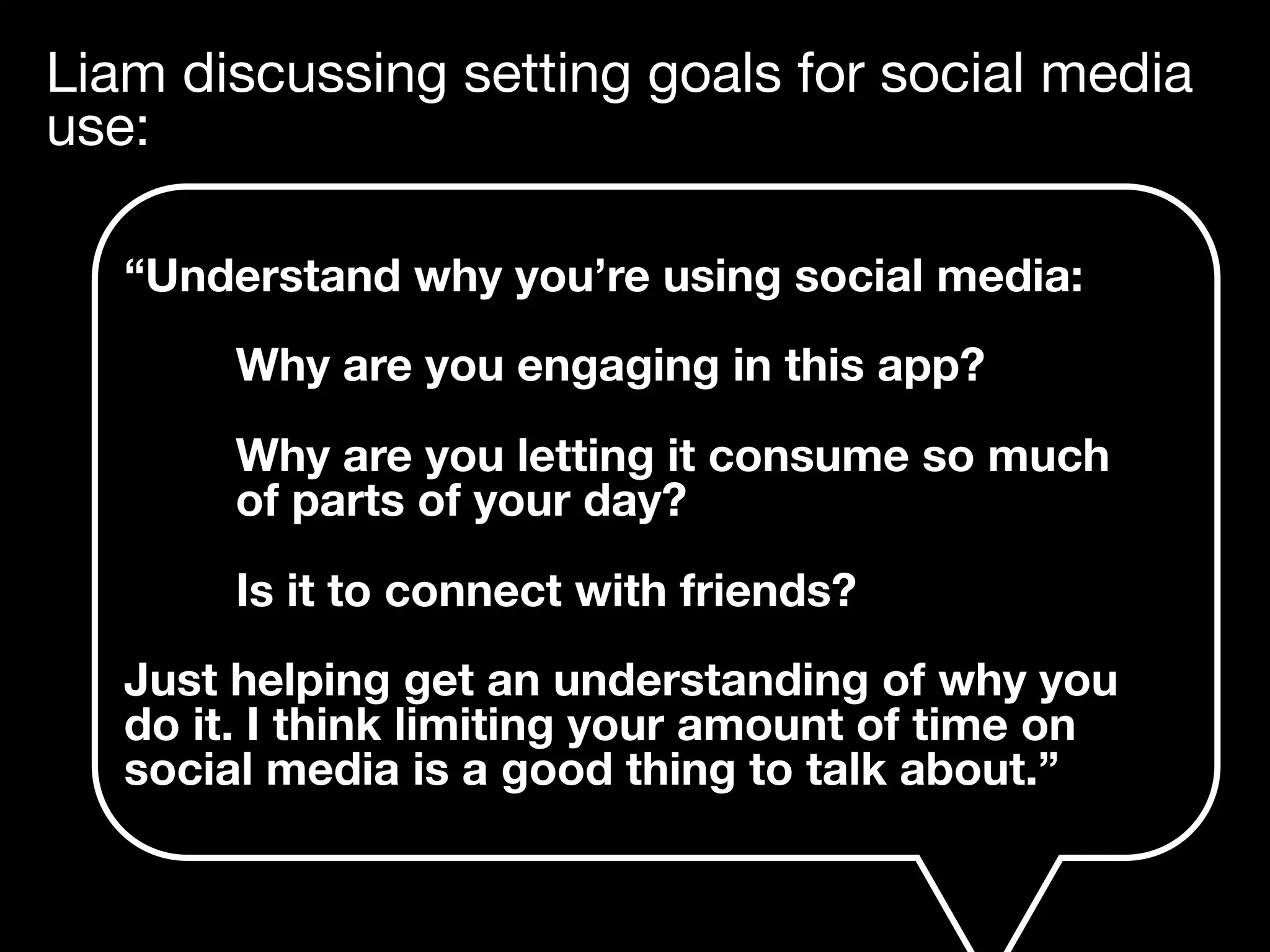 Liam discussing setting goals for social media use:

“Understand why you’re using social media:

Why are you engaging in this app?

Why are you letting it consume so much of parts of your day?

Is it to connect with friends?

Just helping get an understanding of why you do it. I think limiting your amount of time on social media is a good thing to talk about.”